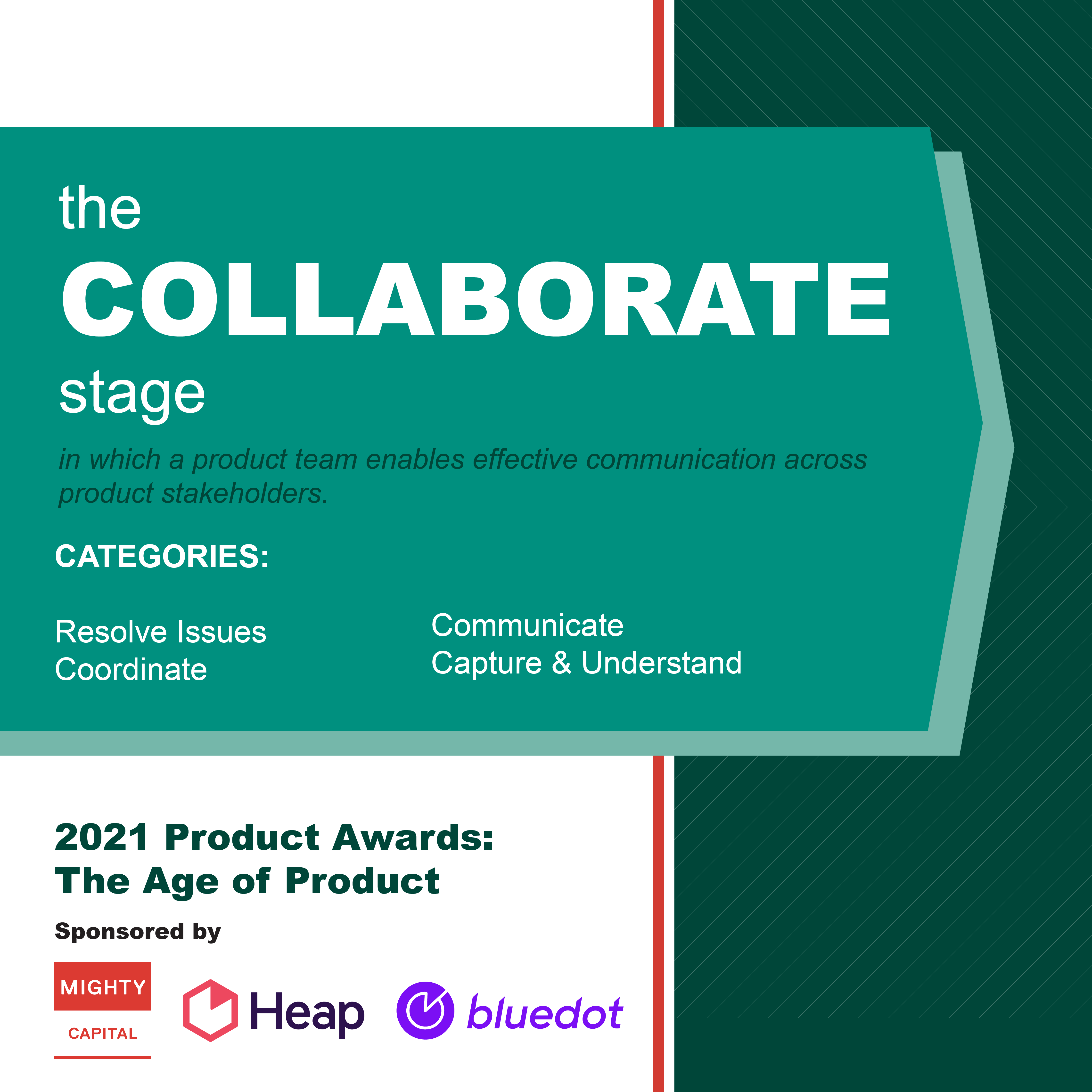 the
COLLABORATE
stage

in which a product team enables effective communication across product stakeholders.

CATEGORIES:

Resolve Issues
Coordinate

Communicate
Capture & Understand

2021 Product Awards:
The Age of Product

Sponsored by

MIGHTY
CAPITAL

Heap

bluedot